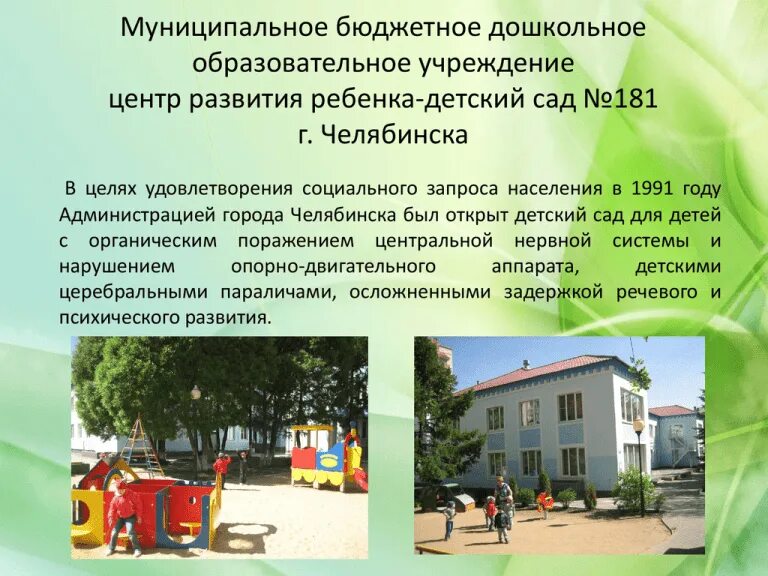 Муниципальное бюджетное дошкольное образовательное учреждение
центр развития ребенка-детский сад №181
г. Челябинска

В целях удовлетворения социального запроса населения в 1991 году Администрацией города Челябинска был открыт детский сад для детей с органическим поражением центральной нервной системы и нарушением опорно-двигательного аппарата, детскими церебральными параличами, осложненными задержкой речевого и психического развития.